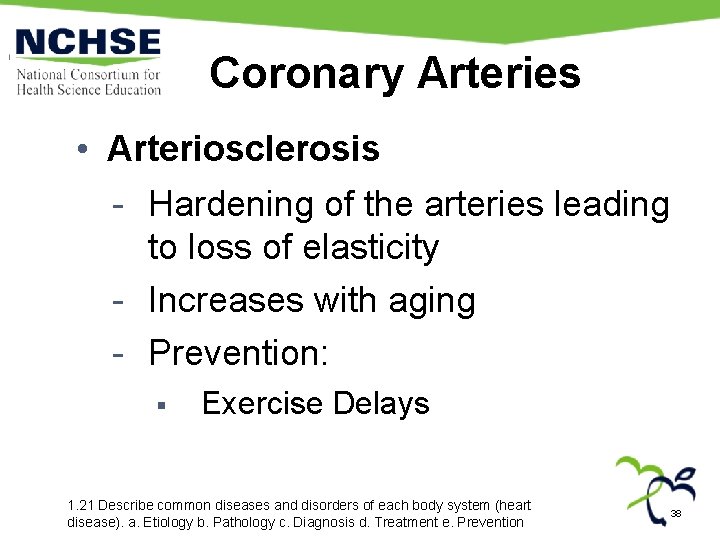 NCHSE
National Consortium for Health Science Education

Coronary Arteries

• Arteriosclerosis
- Hardening of the arteries leading to loss of elasticity
- Increases with aging
- Prevention:
▪ Exercise Delays

1.21 Describe common diseases and disorders of each body system (heart disease). a. Etiology b. Pathology c. Diagnosis d. Treatment e. Prevention

38